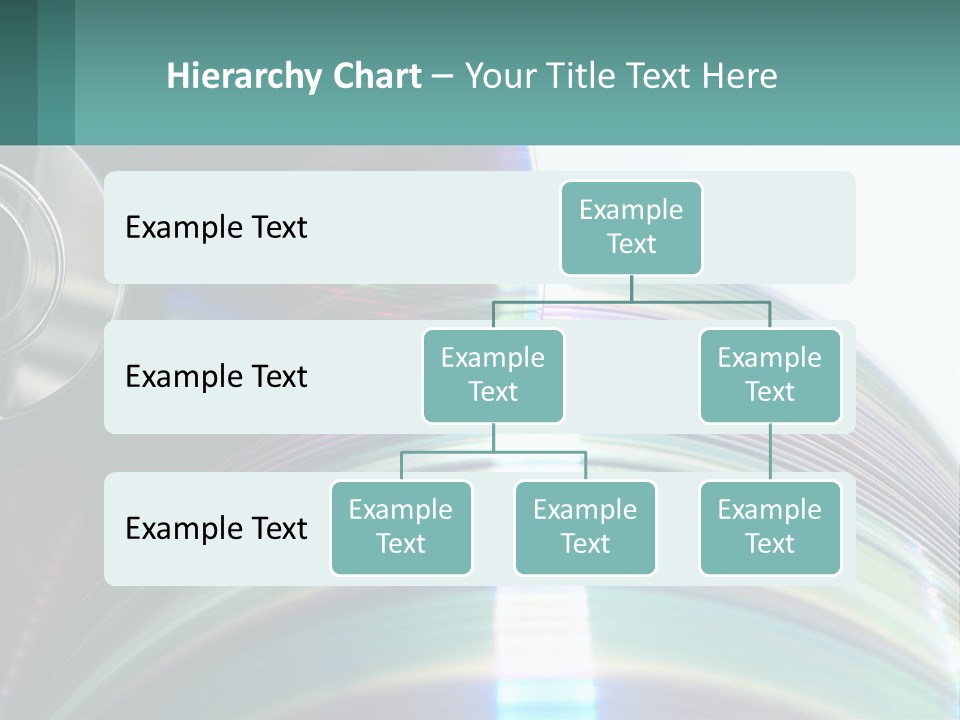 Hierarchy Chart – Your Title Text Here

Example Text

Example Text

Example Text

Example Text

Example Text

Example Text

Example Text

Example Text

Example Text